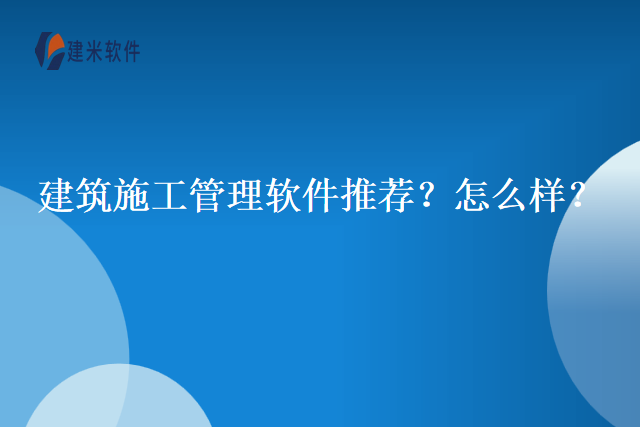 建米软件

建筑施工管理软件推荐？怎么样？